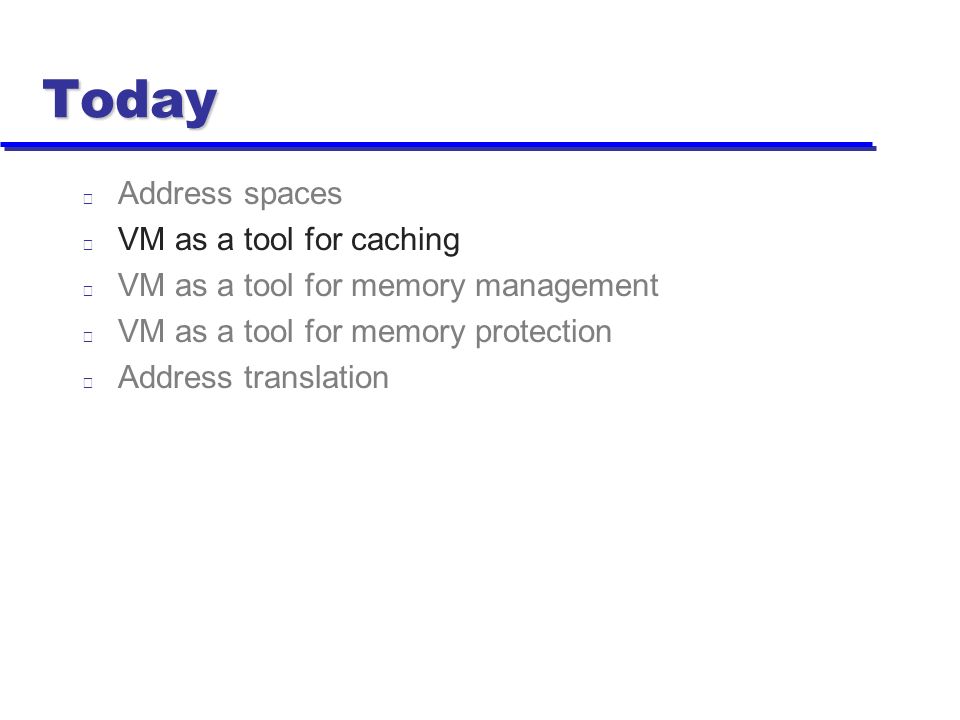 Today

- Address spaces
- VM as a tool for caching
- VM as a tool for memory management
- VM as a tool for memory protection
- Address translation